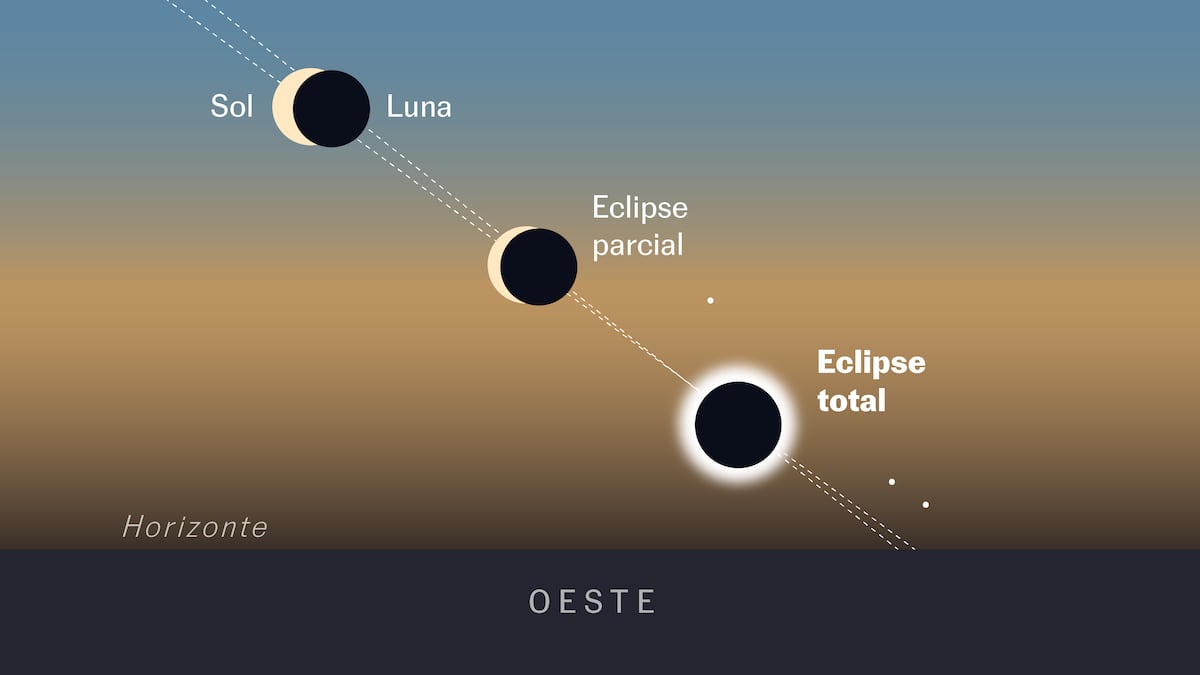 Sol Luna

Eclipse parcial

Eclipse total

Horizonte

OESTE